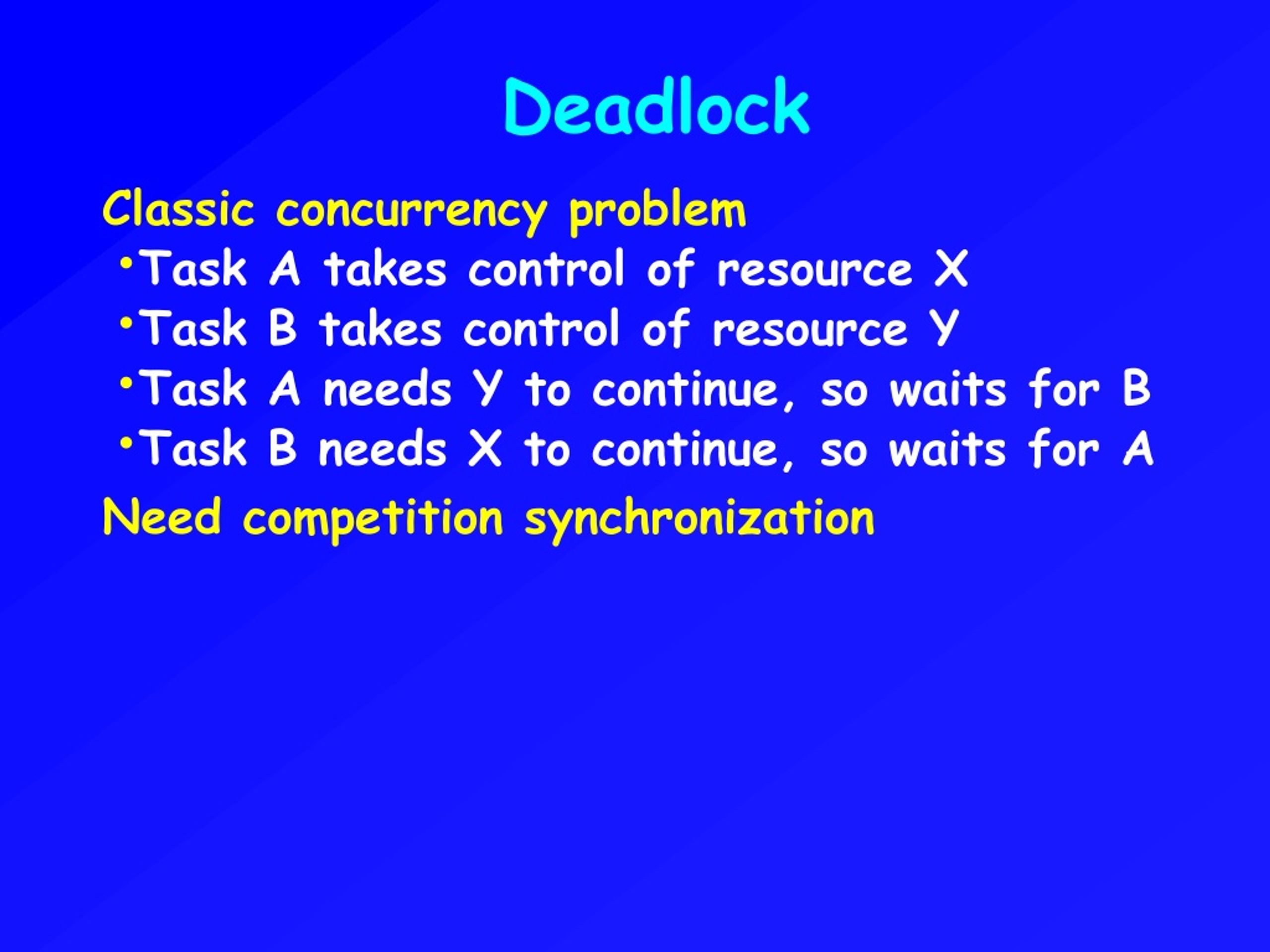 Deadlock

Classic concurrency problem

•Task A takes control of resource X
•Task B takes control of resource Y
•Task A needs Y to continue, so waits for B
•Task B needs X to continue, so waits for A

Need competition synchronization